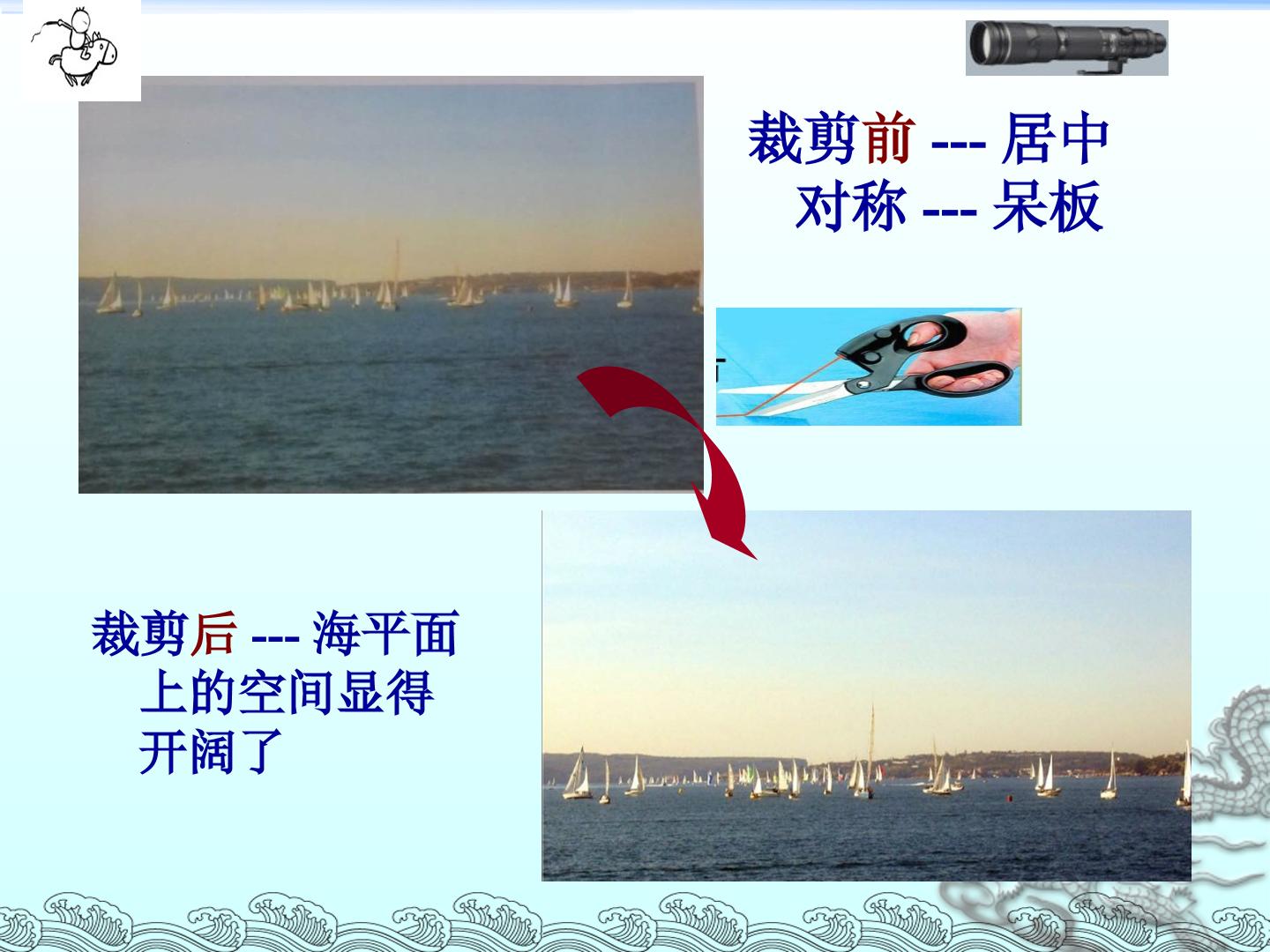 裁剪前 --- 居中对称 --- 呆板

裁剪后 --- 海平面上的空间显得开阔了